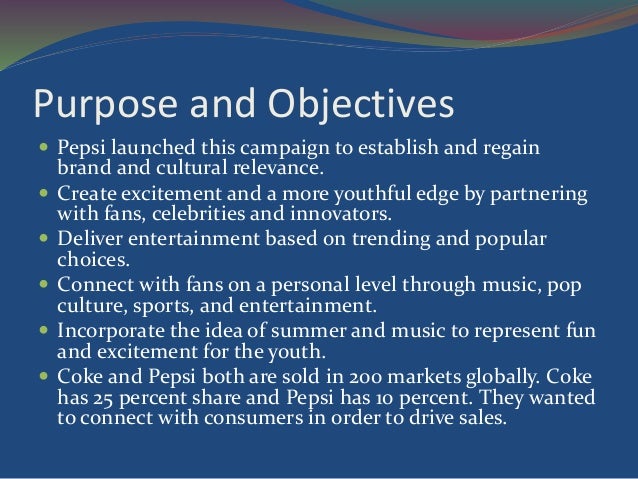 Purpose and Objectives

- Pepsi launched this campaign to establish and regain brand and cultural relevance.
- Create excitement and a more youthful edge by partnering with fans, celebrities and innovators.
- Deliver entertainment based on trending and popular choices.
- Connect with fans on a personal level through music, pop culture, sports, and entertainment.
- Incorporate the idea of summer and music to represent fun and excitement for the youth.
- Coke and Pepsi both are sold in 200 markets globally. Coke has 25 percent share and Pepsi has 10 percent. They wanted to connect with consumers in order to drive sales.